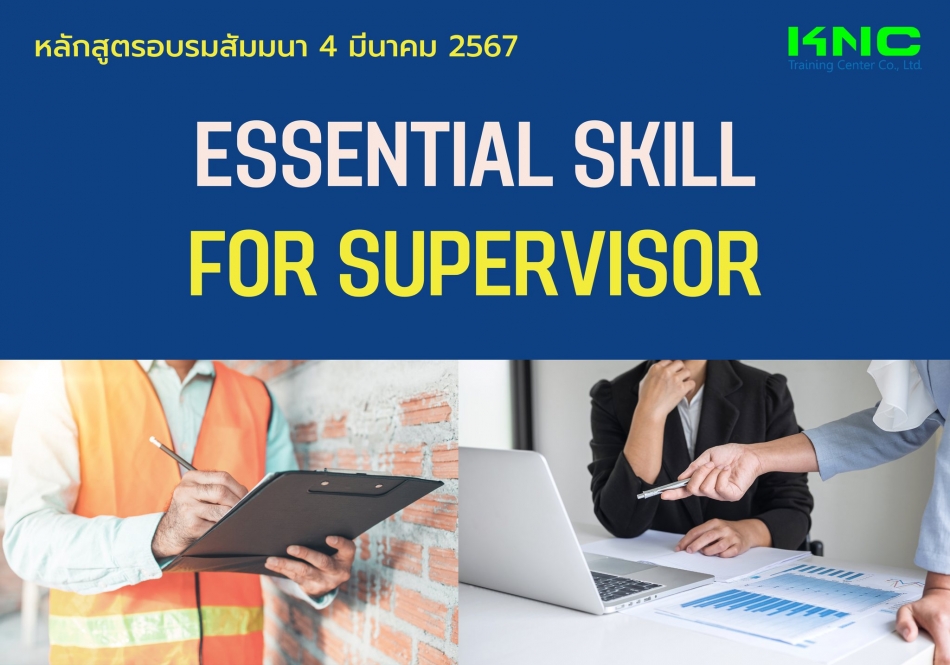 หลักสูตรอบรมสัมมนา 4 มีนาคม 2567

KNC
Training Center Co., Ltd.

ESSENTIAL SKILL
FOR SUPERVISOR